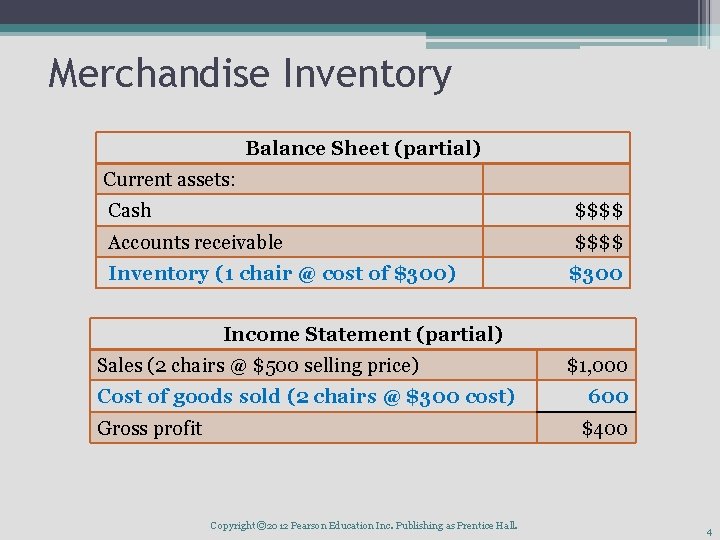 Merchandise Inventory

| Balance Sheet (partial) | |
|---|---|
| Current assets: | |
| Cash | \$\$\$\$ |
| Accounts receivable | \$\$\$\$ |
| Inventory (1 chair @ cost of \$300) | \$300 |

| Income Statement (partial) | |
|---|---|
| Sales (2 chairs @ \$500 selling price) | \$1,000 |
| Cost of goods sold (2 chairs @ \$300 cost) | 600 |
| Gross profit | \$400 |

Copyright ©2012 Pearson Education Inc. Publishing as Prentice Hall.

4